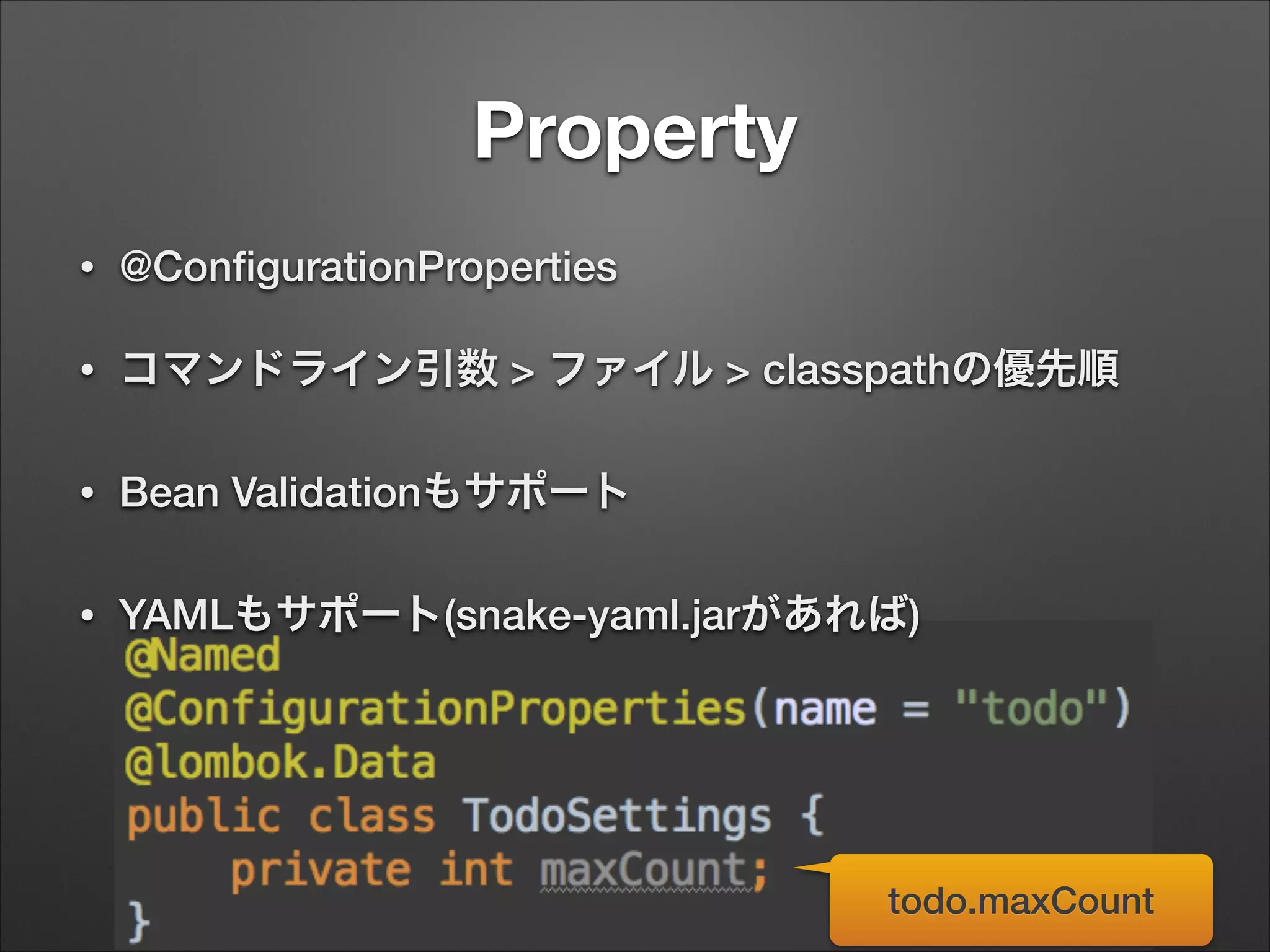 Property

• @ConfigurationProperties

• コマンドライン引数 > ファイル > classpathの優先順

• Bean Validationもサポート

• YAMLもサポート(snake-yaml.jarがあれば)

@Named
@ConfigurationProperties(name = "todo")
@lombok.Data
public class TodoSettings {
    private int maxCount;
}

todo.maxCount